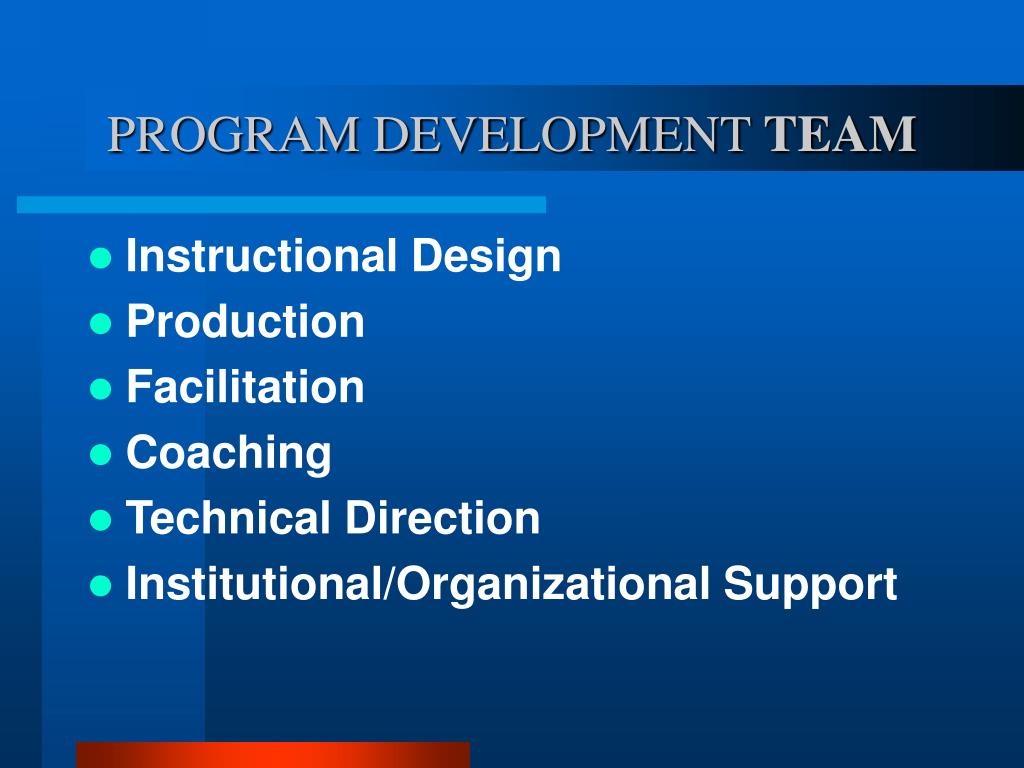 PROGRAM DEVELOPMENT TEAM

- Instructional Design
- Production
- Facilitation
- Coaching
- Technical Direction
- Institutional/Organizational Support